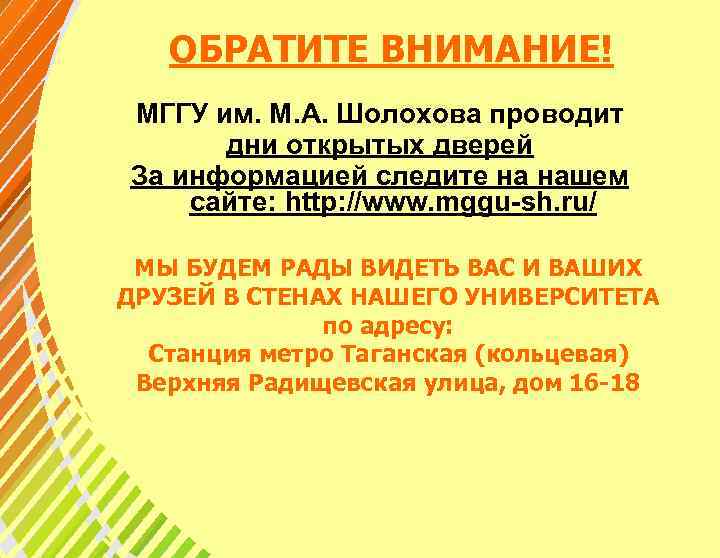 ОБРАТИТЕ ВНИМАНИЕ!

МГГУ им. М.А. Шолохова проводит дни открытых дверей
За информацией следите на нашем сайте: http://www.mggu-sh.ru/

МЫ БУДЕМ РАДЫ ВИДЕТЬ ВАС И ВАШИХ ДРУЗЕЙ В СТЕНАХ НАШЕГО УНИВЕРСИТЕТА
по адресу:
Станция метро Таганская (кольцевая)
Верхняя Радищевская улица, дом 16-18